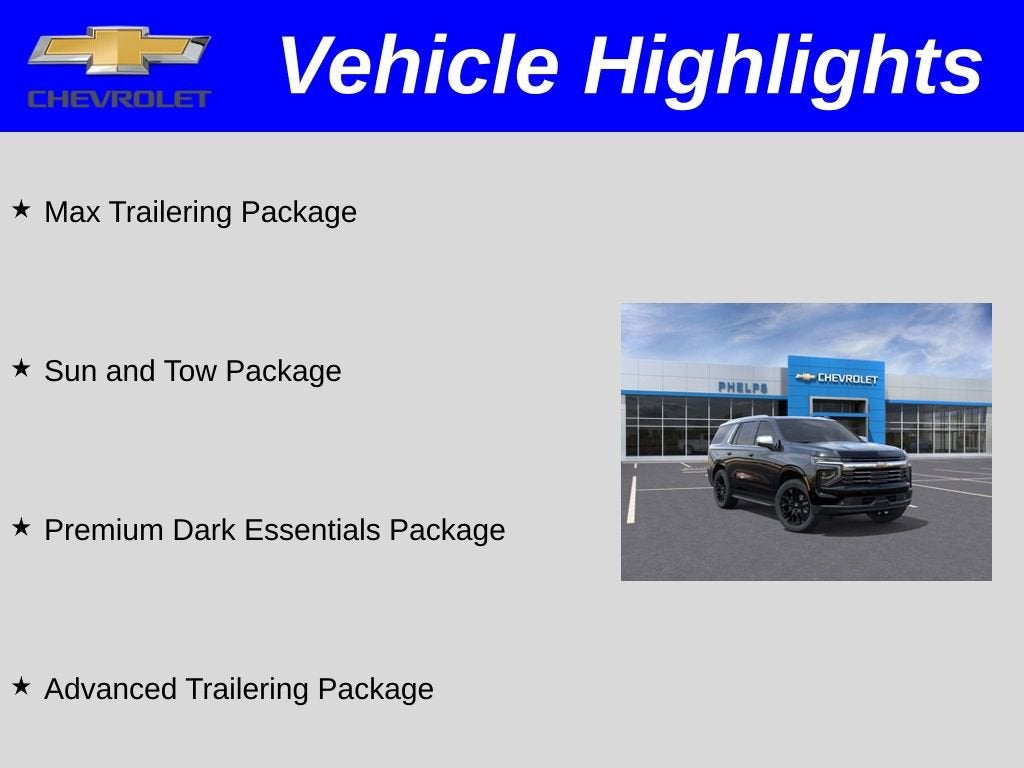 CHEVROLET

Vehicle Highlights

★ Max Trailering Package

★ Sun and Tow Package

★ Premium Dark Essentials Package

★ Advanced Trailering Package

PHELPS

CHEVROLET